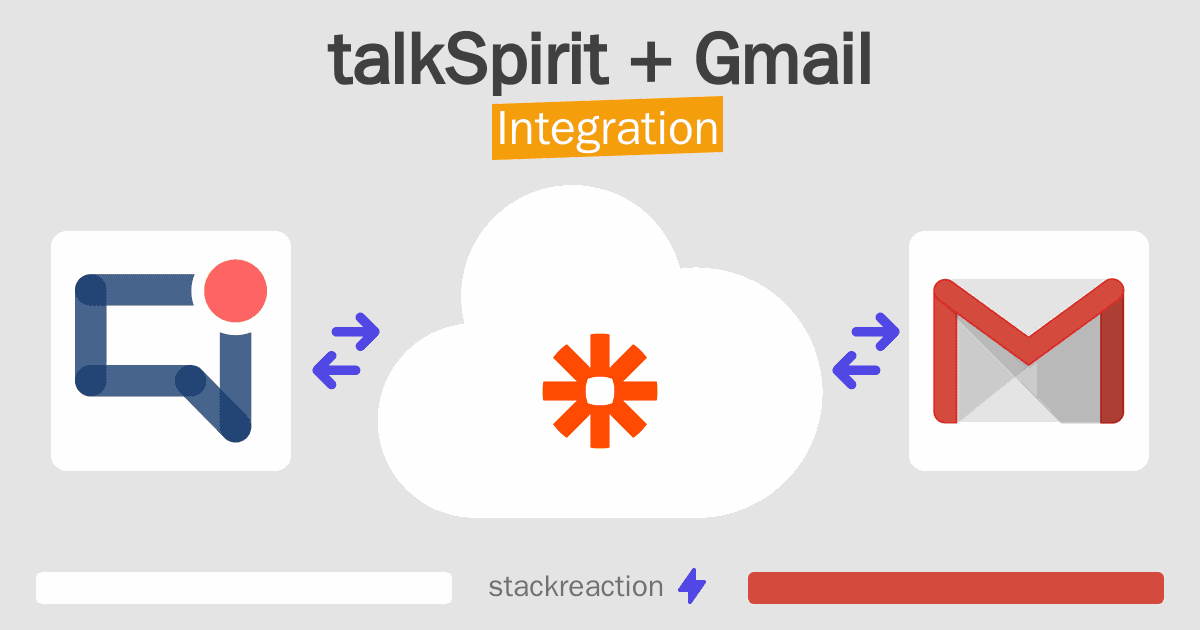 talkSpirit + Gmail
Integration

stackreaction